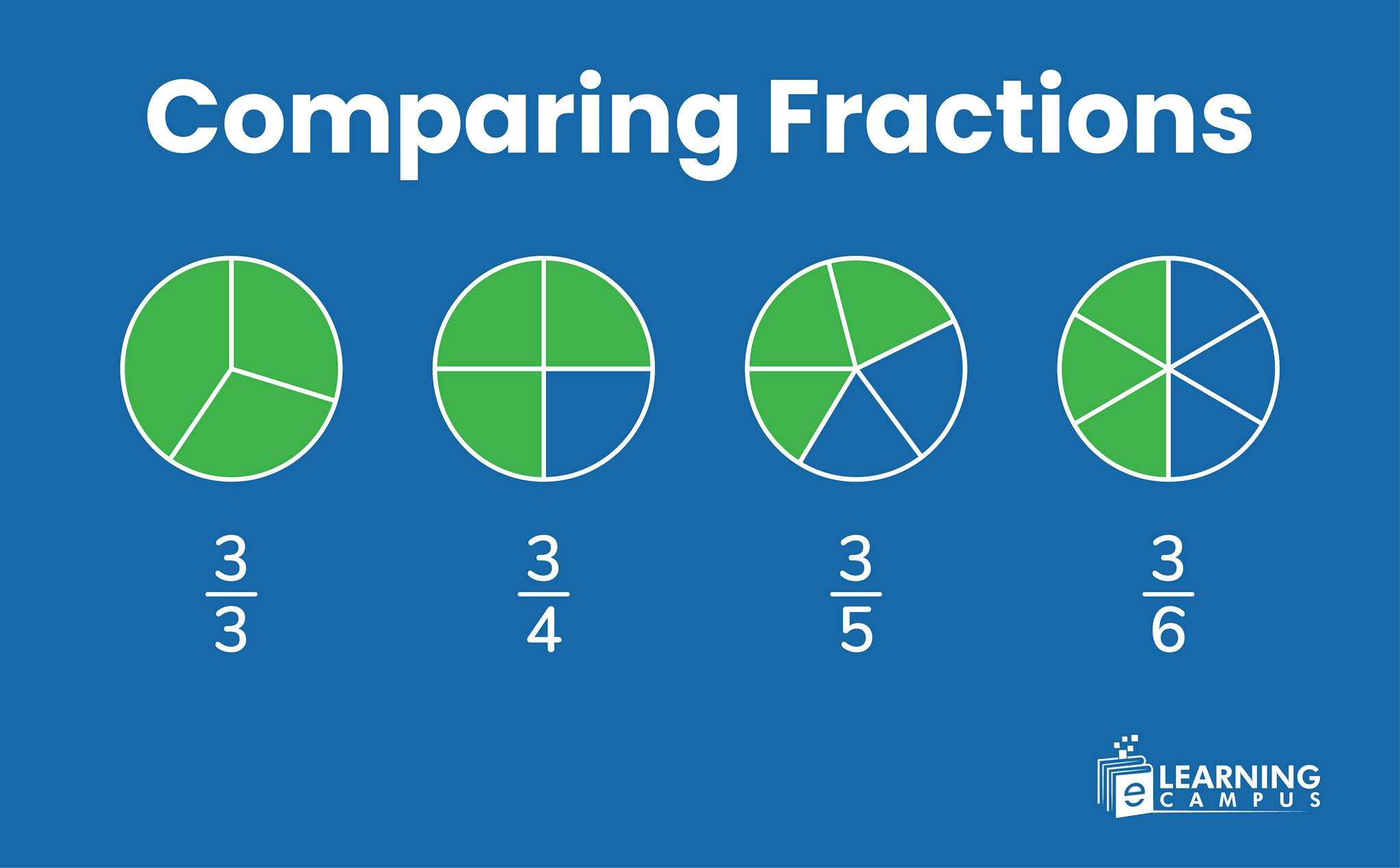 Comparing Fractions

$\frac{3}{3}$ $\frac{3}{4}$ $\frac{3}{5}$ $\frac{3}{6}$

e LEARNING CAMPUS